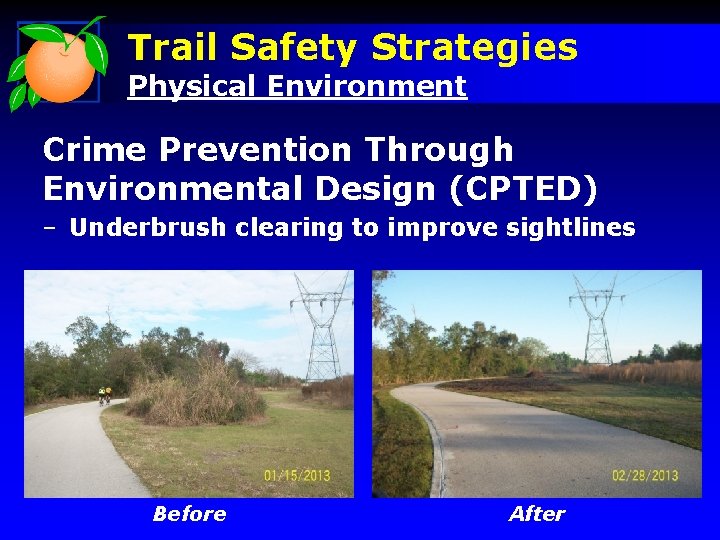 Trail Safety Strategies
Physical Environment

Crime Prevention Through Environmental Design (CPTED)
– Underbrush clearing to improve sightlines

01/15/2013

02/28/2013

Before

After